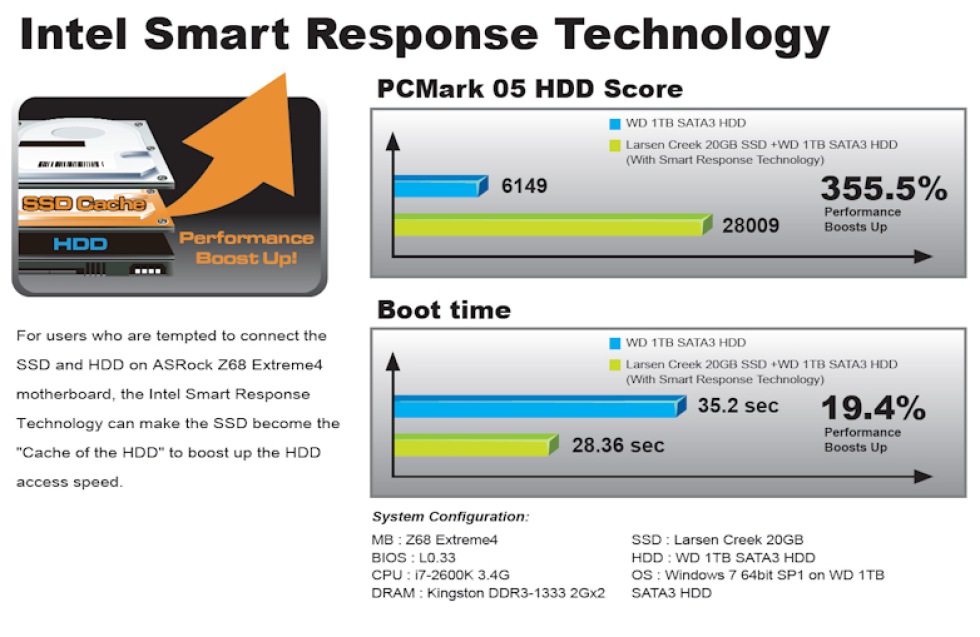 Intel Smart Response Technology

SSD Cache

HDD

Performance Boost Up!

For users who are tempted to connect the SSD and HDD on ASRock Z68 Extreme4 motherboard, the Intel Smart Response Technology can make the SSD become the "Cache of the HDD" to boost up the HDD access speed.

PCMark 05 HDD Score

WD 1TB SATA3 HDD
Larsen Creek 20GB SSD +WD 1TB SATA3 HDD (With Smart Response Technology)

6149
28009

355.5%
Performance Boosts Up

Boot time

WD 1TB SATA3 HDD
Larsen Creek 20GB SSD +WD 1TB SATA3 HDD (With Smart Response Technology)

35.2 sec
28.36 sec

19.4%
Performance Boosts Up

System Configuration:

MB : Z68 Extreme4
BIOS : L0.33
CPU : i7-2600K 3.4G
DRAM : Kingston DDR3-1333 2Gx2

SSD : Larsen Creek 20GB
HDD : WD 1TB SATA3 HDD
OS : Windows 7 64bit SP1 on WD 1TB SATA3 HDD